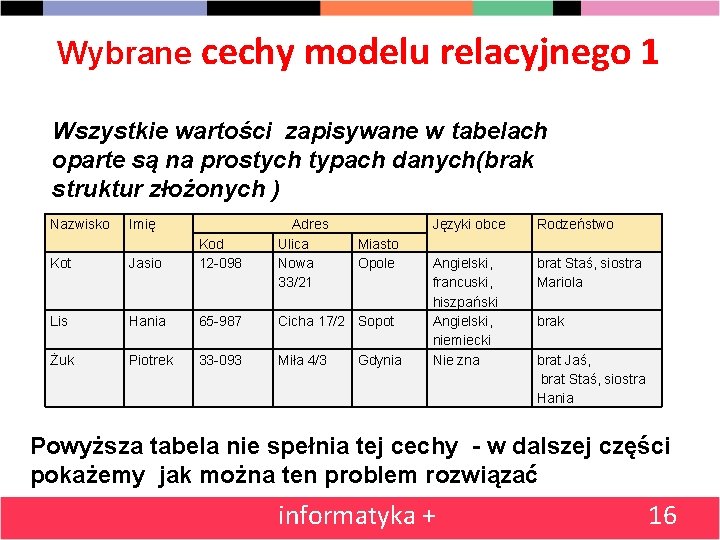 Wybrane cechy modelu relacyjnego 1

Wszystkie wartości zapisywane w tabelach oparte są na prostych typach danych(brak struktur złożonych )

| Nazwisko | Imię | Adres | | | Języki obce | Rodzeństwo |
|---|---|---|---|---|---|---|
| | | Kod | Ulica | Miasto | | |
| Kot | Jasio | 12-098 | Nowa 33/21 | Opole | Angielski, francuski, hiszpański | brat Staś, siostra Mariola |
| Lis | Hania | 65-987 | Cicha 17/2 | Sopot | Angielski, niemiecki | brak |
| Żuk | Piotrek | 33-093 | Miła 4/3 | Gdynia | Nie zna | brat Jaś, brat Staś, siostra Hania |

Powyższa tabela nie spełnia tej cechy - w dalszej części pokażemy jak można ten problem rozwiązać

informatyka +

16